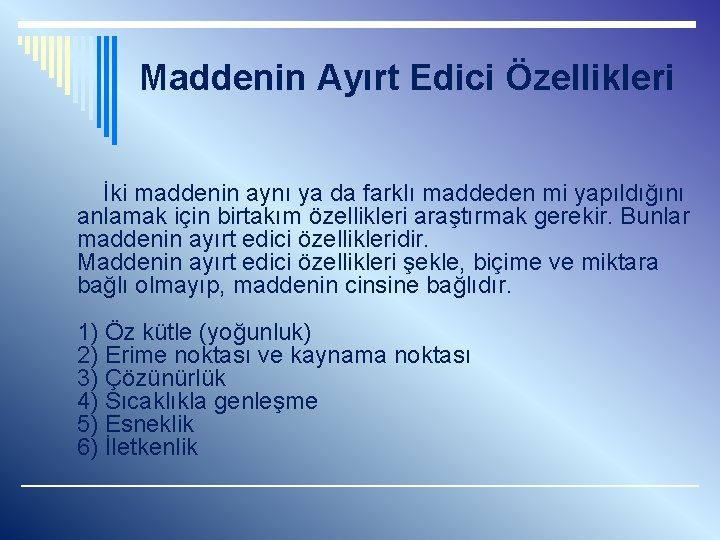 Maddenin Ayırt Edici Özellikleri

İki maddenin aynı ya da farklı maddeden mi yapıldığını anlamak için birtakım özellikleri araştırmak gerekir. Bunlar maddenin ayırt edici özellikleridir.
Maddenin ayırt edici özellikleri şekle, biçime ve miktara bağlı olmayıp, maddenin cinsine bağlıdır.

1) Öz kütle (yoğunluk)
2) Erime noktası ve kaynama noktası
3) Çözünürlük
4) Sıcaklıkla genleşme
5) Esneklik
6) İletkenlik